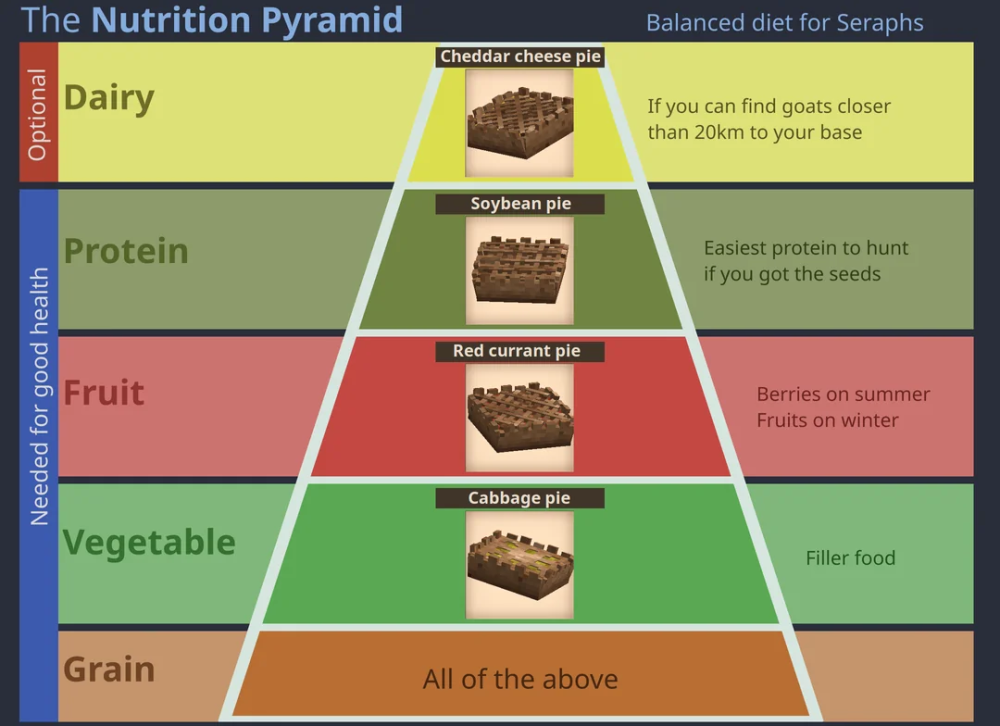 The Nutrition Pyramid

Balanced diet for Seraphs

Optional

Dairy

Cheddar cheese pie

If you can find goats closer than 20km to your base

Needed for good health

Protein

Soybean pie

Easiest protein to hunt if you got the seeds

Fruit

Red currant pie

Berries on summer
Fruits on winter

Vegetable

Cabbage pie

Filler food

Grain

All of the above